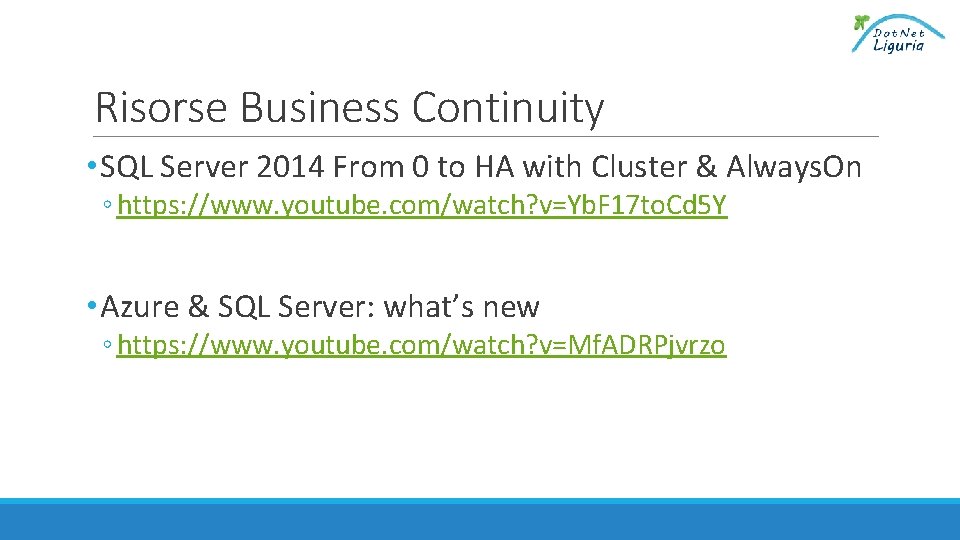 DotNet Liguria

Risorse Business Continuity

• SQL Server 2014 From 0 to HA with Cluster & AlwaysOn
◦ https://www.youtube.com/watch?v=YbF17toCd5Y

• Azure & SQL Server: what's new
◦ https://www.youtube.com/watch?v=MfADRPjvrzo